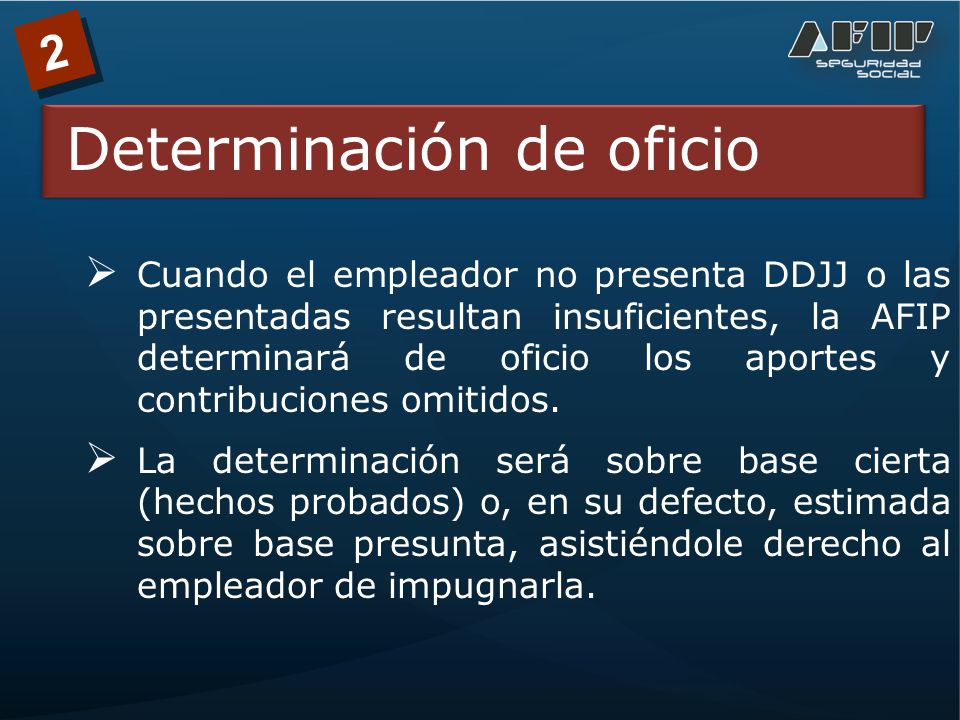 2

AFIP
SEGURIDAD SOCIAL

Determinación de oficio

➢ Cuando el empleador no presenta DDJJ o las presentadas resultan insuficientes, la AFIP determinará de oficio los aportes y contribuciones omitidos.

➢ La determinación será sobre base cierta (hechos probados) o, en su defecto, estimada sobre base presunta, asistiéndole derecho al empleador de impugnarla.